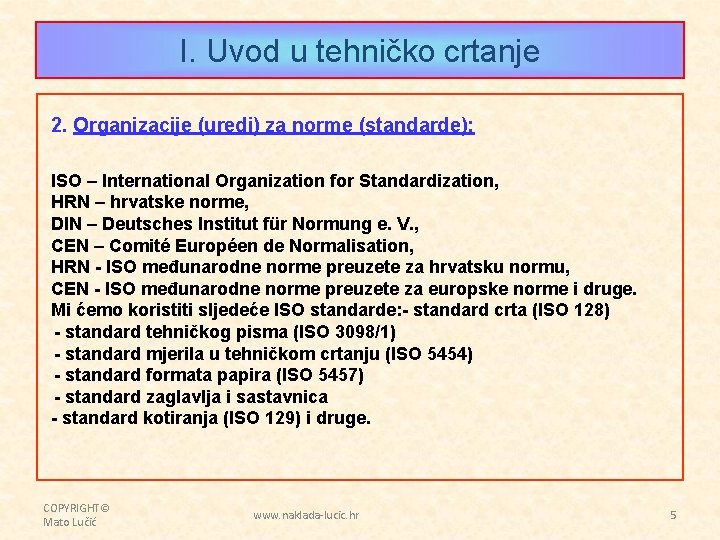 I. Uvod u tehničko crtanje

2. Organizacije (uredi) za norme (standarde):

ISO – International Organization for Standardization,
HRN – hrvatske norme,
DIN – Deutsches Institut für Normung e. V.,
CEN – Comité Européen de Normalisation,
HRN - ISO međunarodne norme preuzete za hrvatsku normu,
CEN - ISO međunarodne norme preuzete za europske norme i druge.
Mi ćemo koristiti sljedeće ISO standarde:- standard crta (ISO 128)
- standard tehničkog pisma (ISO 3098/1)
- standard mjerila u tehničkom crtanju (ISO 5454)
- standard formata papira (ISO 5457)
- standard zaglavlja i sastavnica
- standard kotiranja (ISO 129) i druge.

COPYRIGHT©
Mato Lučić

www.naklada-lucic.hr

5